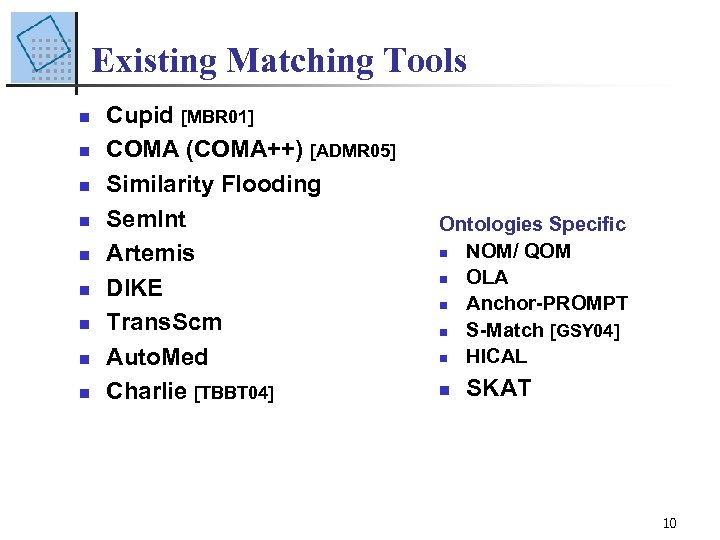 Existing Matching Tools

- Cupid [MBR01]
- COMA (COMA++) [ADMR05]
- Similarity Flooding
- SemInt
- Artemis
- DIKE
- TransScm
- AutoMed
- Charlie [TBBT04]

Ontologies Specific

- NOM/ QOM
- OLA
- Anchor-PROMPT
- S-Match [GSY04]
- HICAL
- SKAT

10